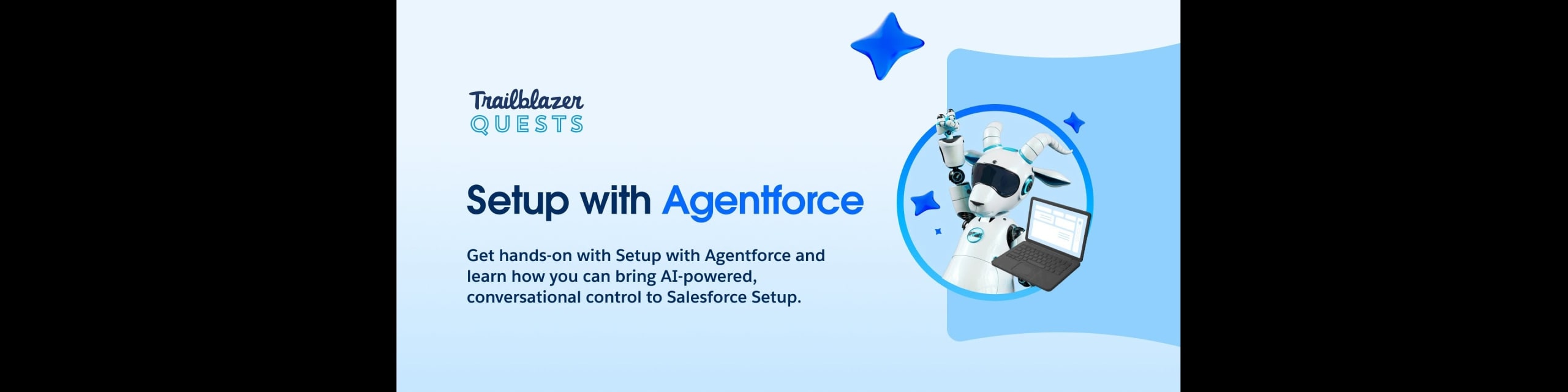 Trailblazer
QUESTS

Setup with Agentforce

Get hands-on with Setup with Agentforce and learn how you can bring AI-powered, conversational control to Salesforce Setup.